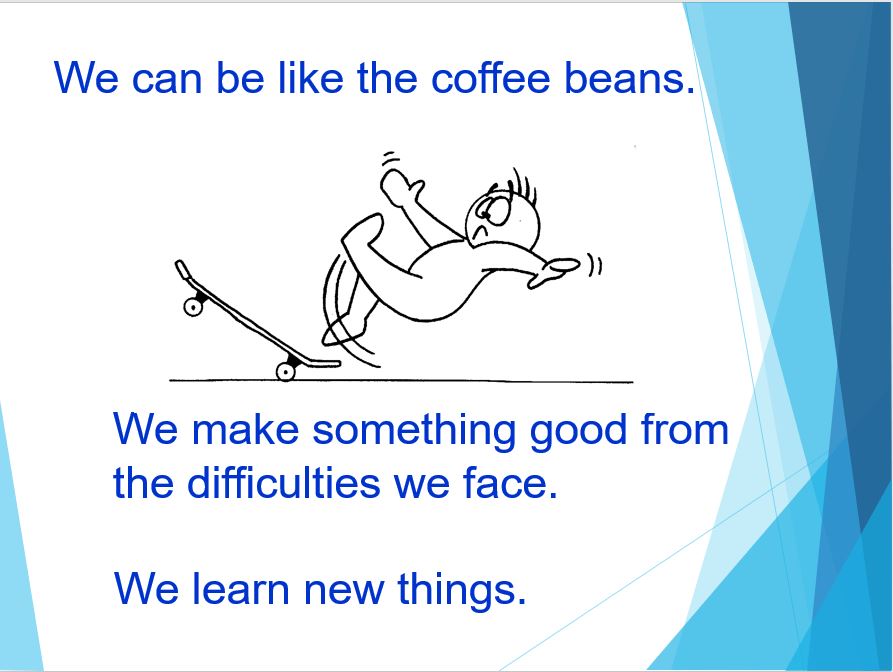 We can be like the coffee beans.

We make something good from the difficulties we face.

We learn new things.